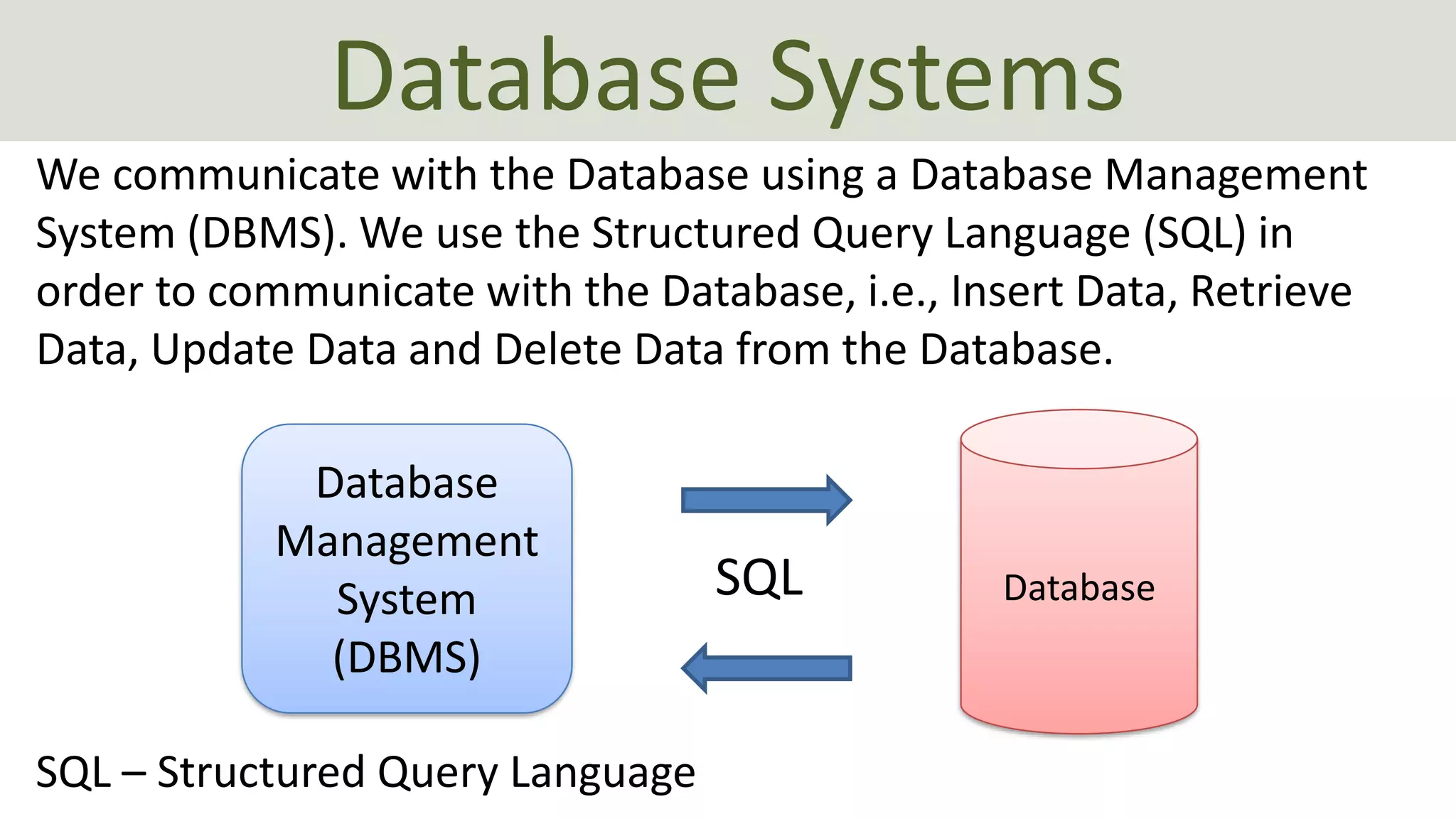 Database Systems

We communicate with the Database using a Database Management System (DBMS). We use the Structured Query Language (SQL) in order to communicate with the Database, i.e., Insert Data, Retrieve Data, Update Data and Delete Data from the Database.

Database Management System (DBMS)

SQL

Database

SQL – Structured Query Language